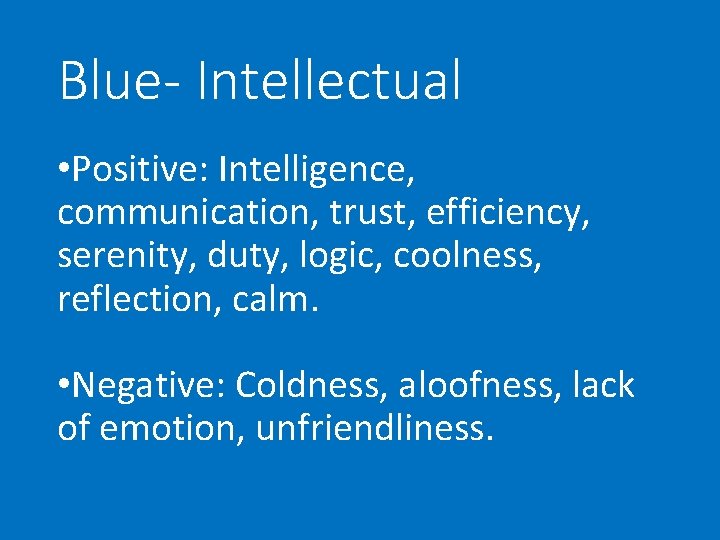 Blue- Intellectual

•Positive: Intelligence, communication, trust, efficiency, serenity, duty, logic, coolness, reflection, calm.

•Negative: Coldness, aloofness, lack of emotion, unfriendliness.